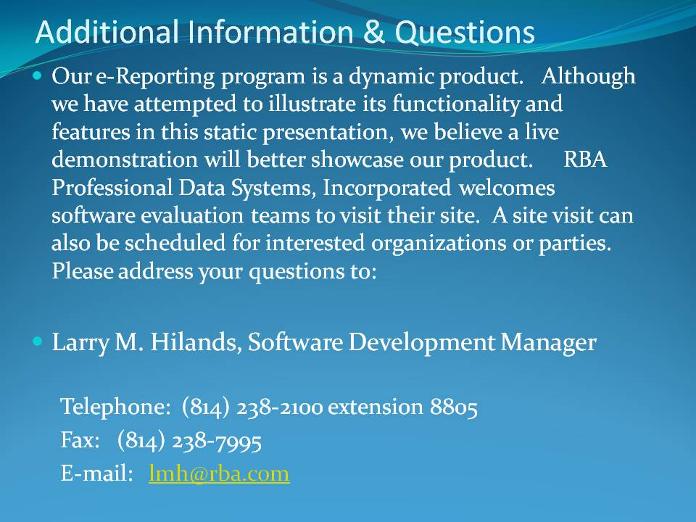 Additional Information & Questions

Our e-Reporting program is a dynamic product. Although we have attempted to illustrate its functionality and features in this static presentation, we believe a live demonstration will better showcase our product. RBA Professional Data Systems, Incorporated welcomes software evaluation teams to visit their site. A site visit can also be scheduled for interested organizations or parties. Please address your questions to:

Larry M. Hilands, Software Development Manager

Telephone: (814) 238-2100 extension 8805
Fax: (814) 238-7995
E-mail: lmh@rba.com